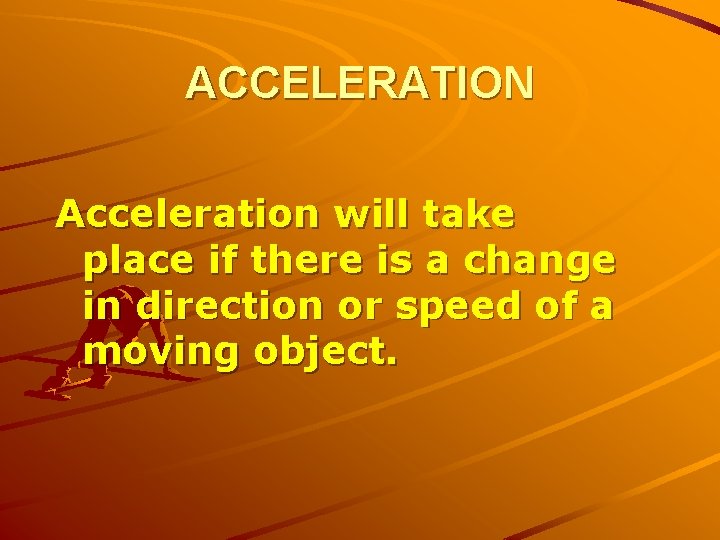 ACCELERATION

Acceleration will take place if there is a change in direction or speed of a moving object.